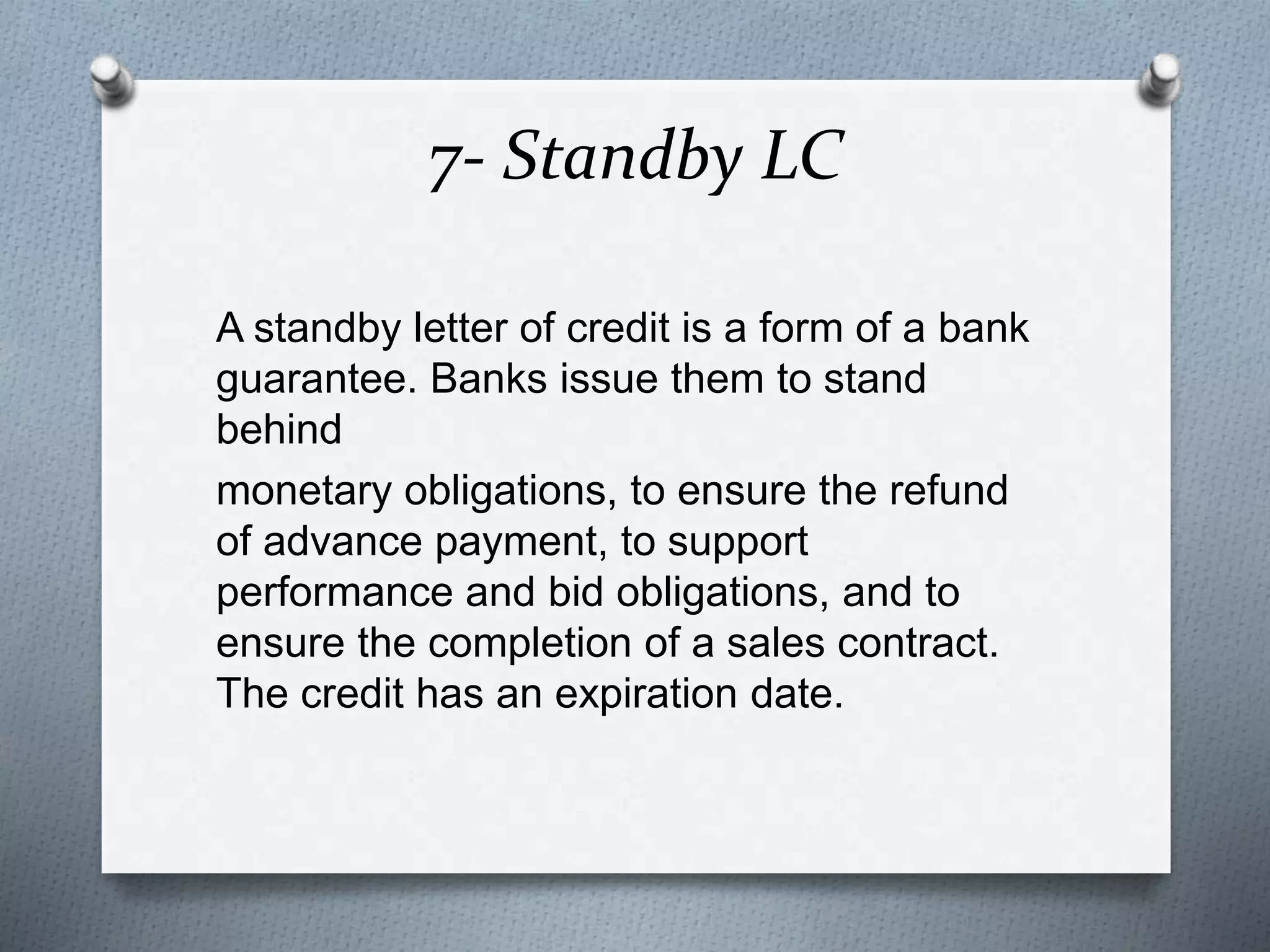 7- Standby LC

A standby letter of credit is a form of a bank guarantee. Banks issue them to stand behind

monetary obligations, to ensure the refund of advance payment, to support performance and bid obligations, and to ensure the completion of a sales contract. The credit has an expiration date.